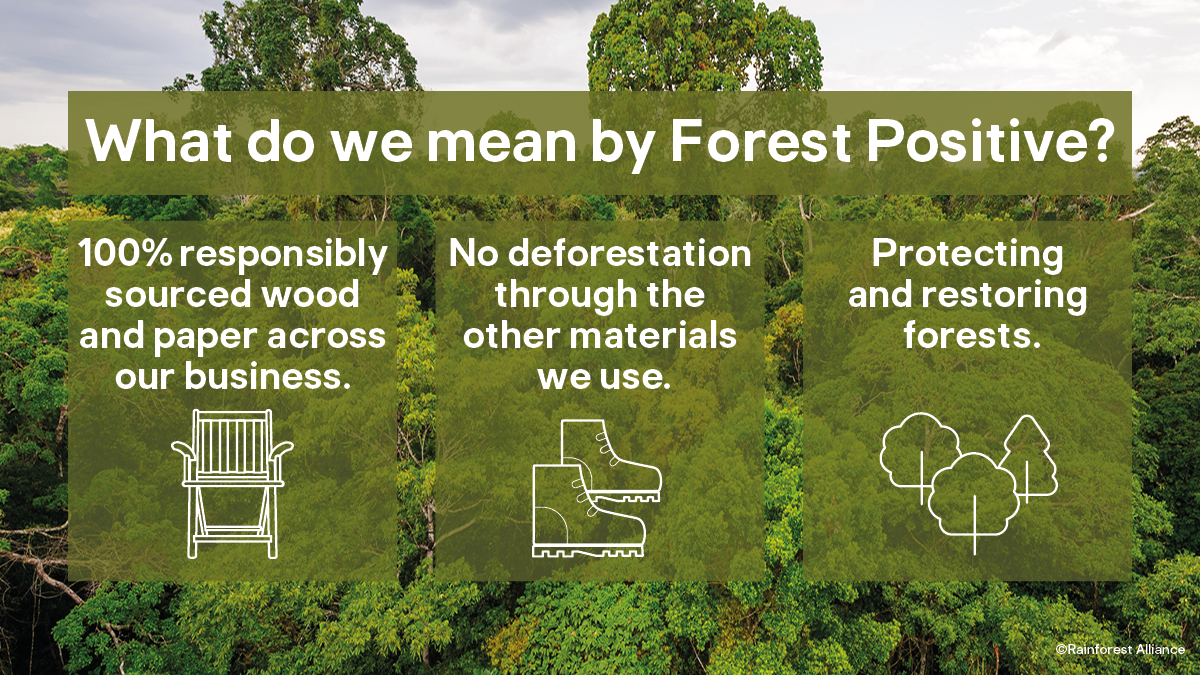 What do we mean by Forest Positive?

100% responsibly sourced wood and paper across our business.

No deforestation through the other materials we use.

Protecting and restoring forests.

©Rainforest Alliance